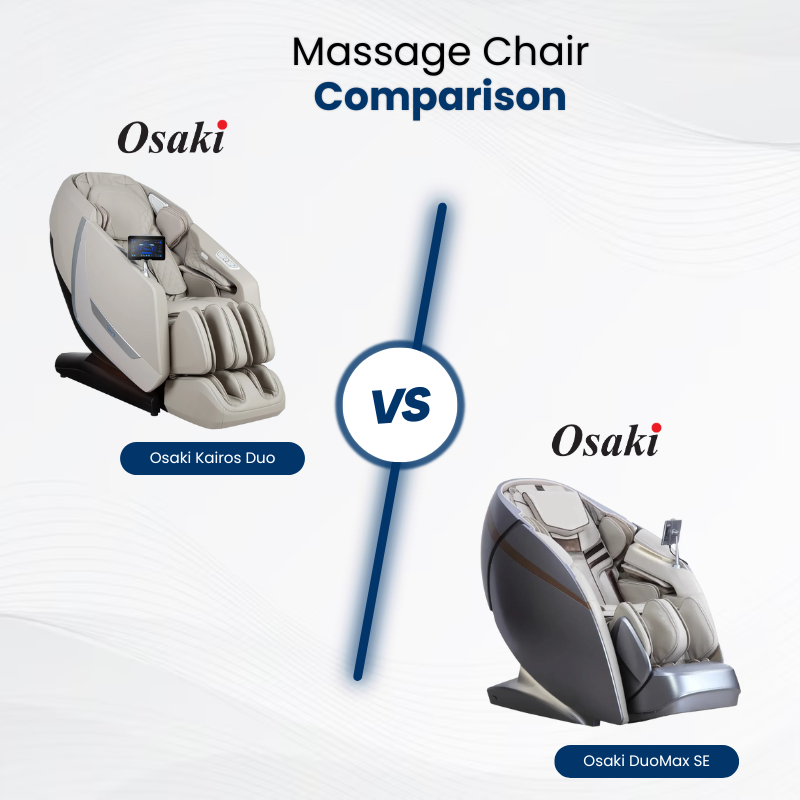 Massage Chair
Comparison

Osaki

Osaki Kairos Duo

VS

Osaki

Osaki DuoMax SE